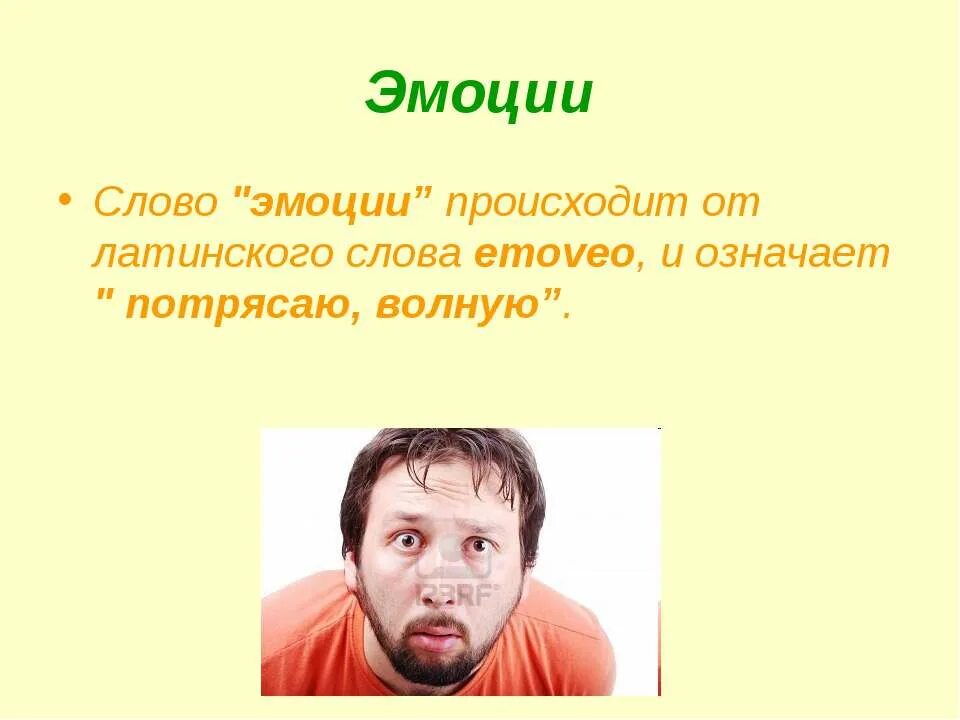 Эмоции

• Слово "эмоции" происходит от латинского слова emoveo, и означает " потрясаю, волную".

123RF